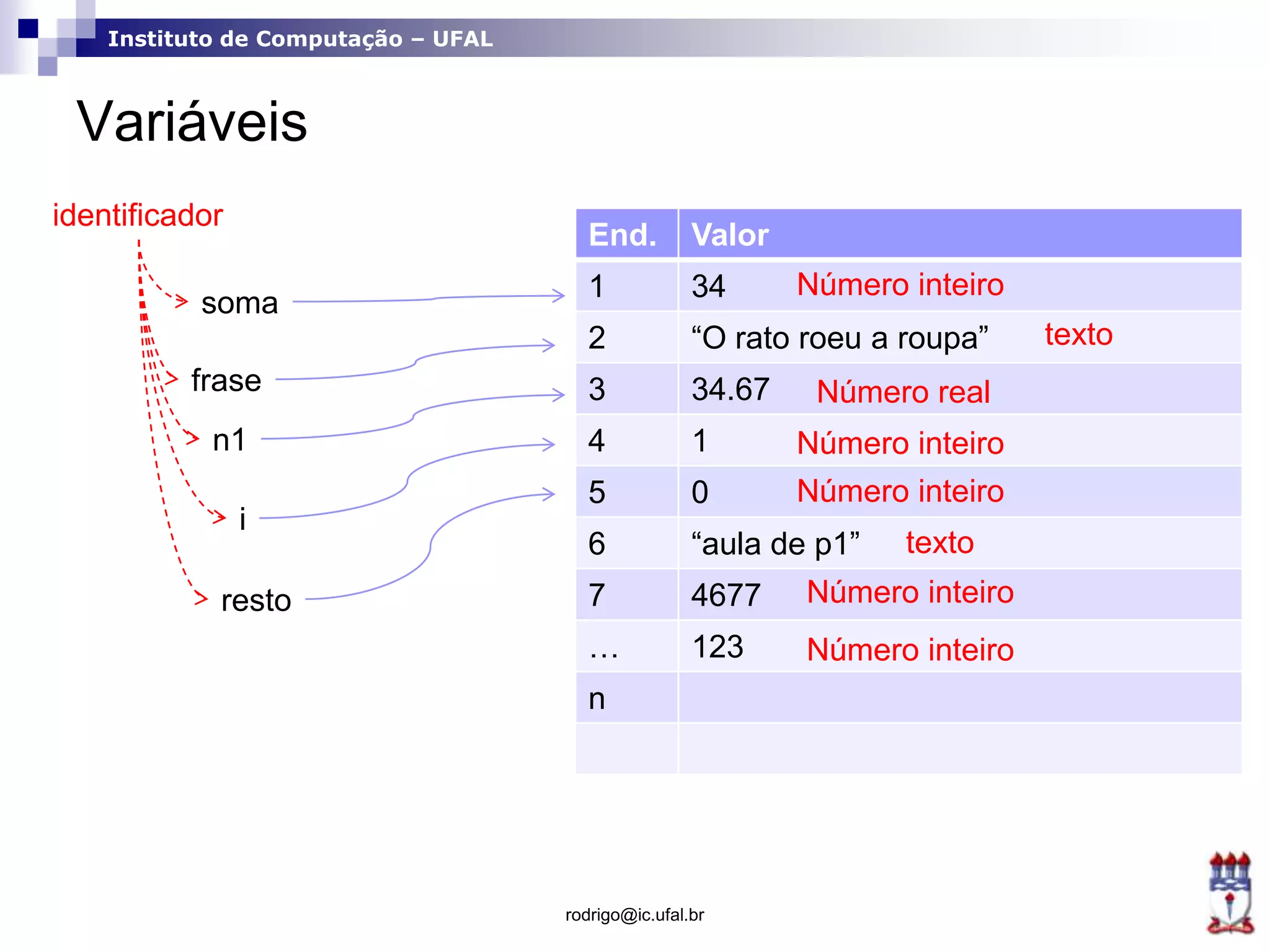 Instituto de Computação – UFAL

Variáveis

identificador

soma

frase

n1

i

resto

| End. | Valor |
|---|---|
| 1 | 34 Número inteiro |
| 2 | “O rato roeu a roupa” texto |
| 3 | 34.67 Número real |
| 4 | 1 Número inteiro |
| 5 | 0 Número inteiro |
| 6 | “aula de p1” texto |
| 7 | 4677 Número inteiro |
| … | 123 Número inteiro |
| n | |
| | |

rodrigo@ic.ufal.br